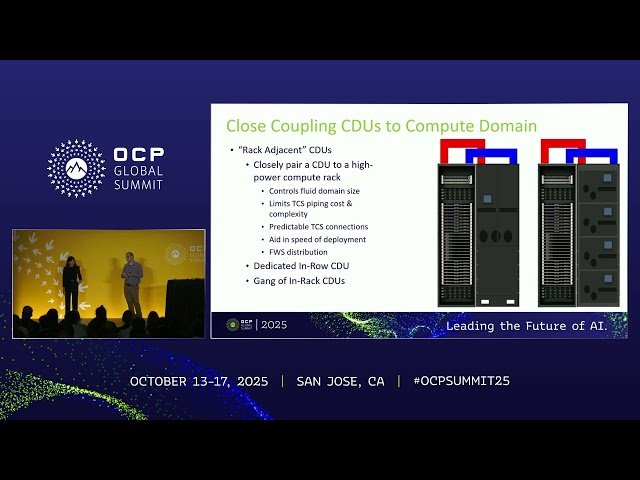 OCP
GLOBAL
SUMMIT

Close Coupling CDUs to Compute Domain

• "Rack Adjacent" CDUs
  • Closely pair a CDU to a high-power compute rack
    • Controls fluid domain size
    • Limits TCS piping cost & complexity
    • Predictable TCS connections
    • Aid in speed of deployment
    • FWS distribution
  • Dedicated In-Row CDU
  • Gang of In-Rack CDUs

OCP GLOBAL SUMMIT | 2025

Leading the Future of AI.

OCTOBER 13-17, 2025 | SAN JOSE, CA | #OCPSUMMIT25